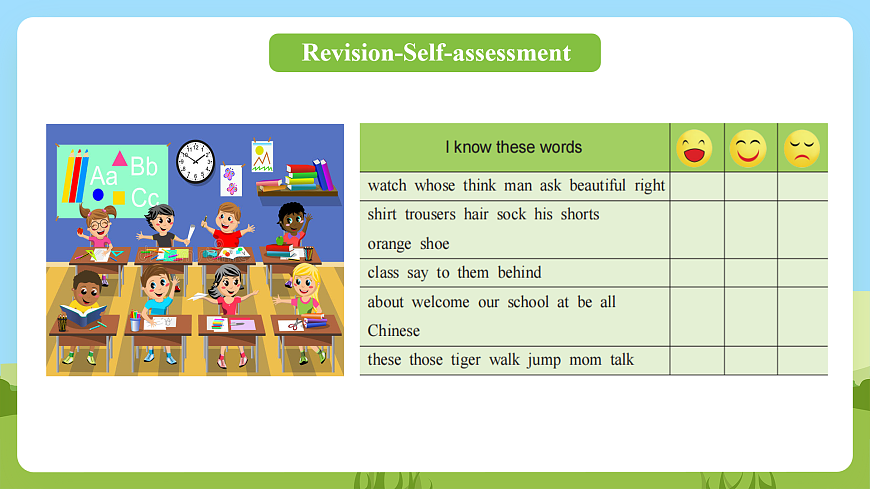 Revision-Self-assessment

Aa Bb Cc

| I know these words | | | |
|---|---|---|---|
| watch whose think man ask beautiful right | | | |
| shirt trousers hair sock his shorts orange shoe | | | |
| class say to them behind | | | |
| about welcome our school at be all Chinese | | | |
| these those tiger walk jump mom talk | | | |